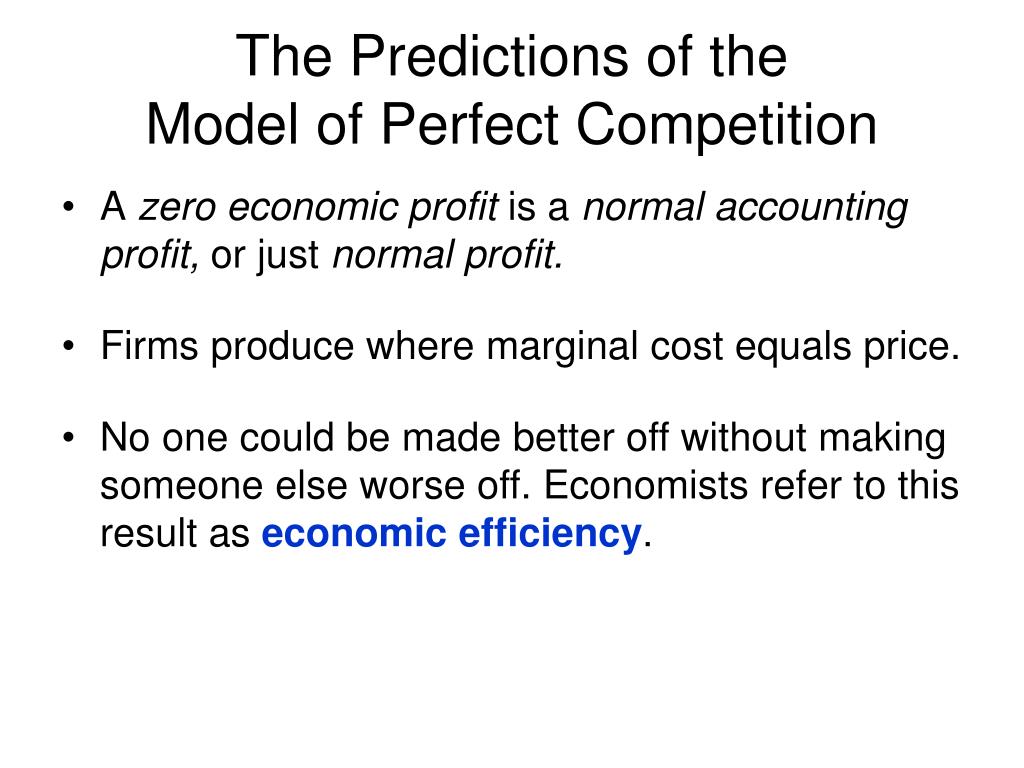 The Predictions of the
Model of Perfect Competition

• A zero economic profit is a normal accounting profit, or just normal profit.

• Firms produce where marginal cost equals price.

• No one could be made better off without making someone else worse off. Economists refer to this result as economic efficiency.